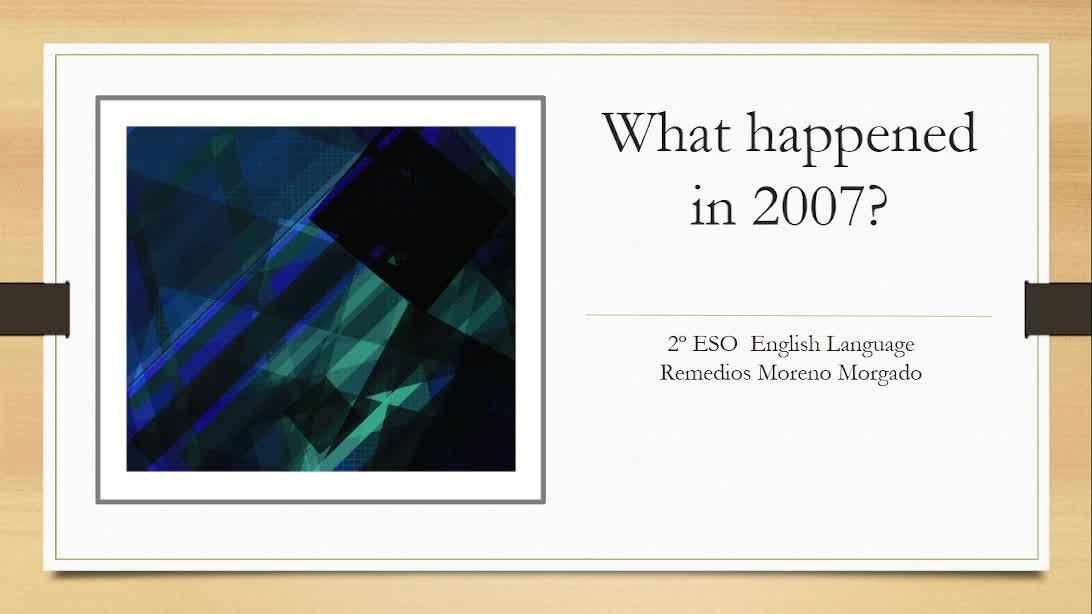 What happened in 2007?

2º ESO English Language
Remedios Moreno Morgado